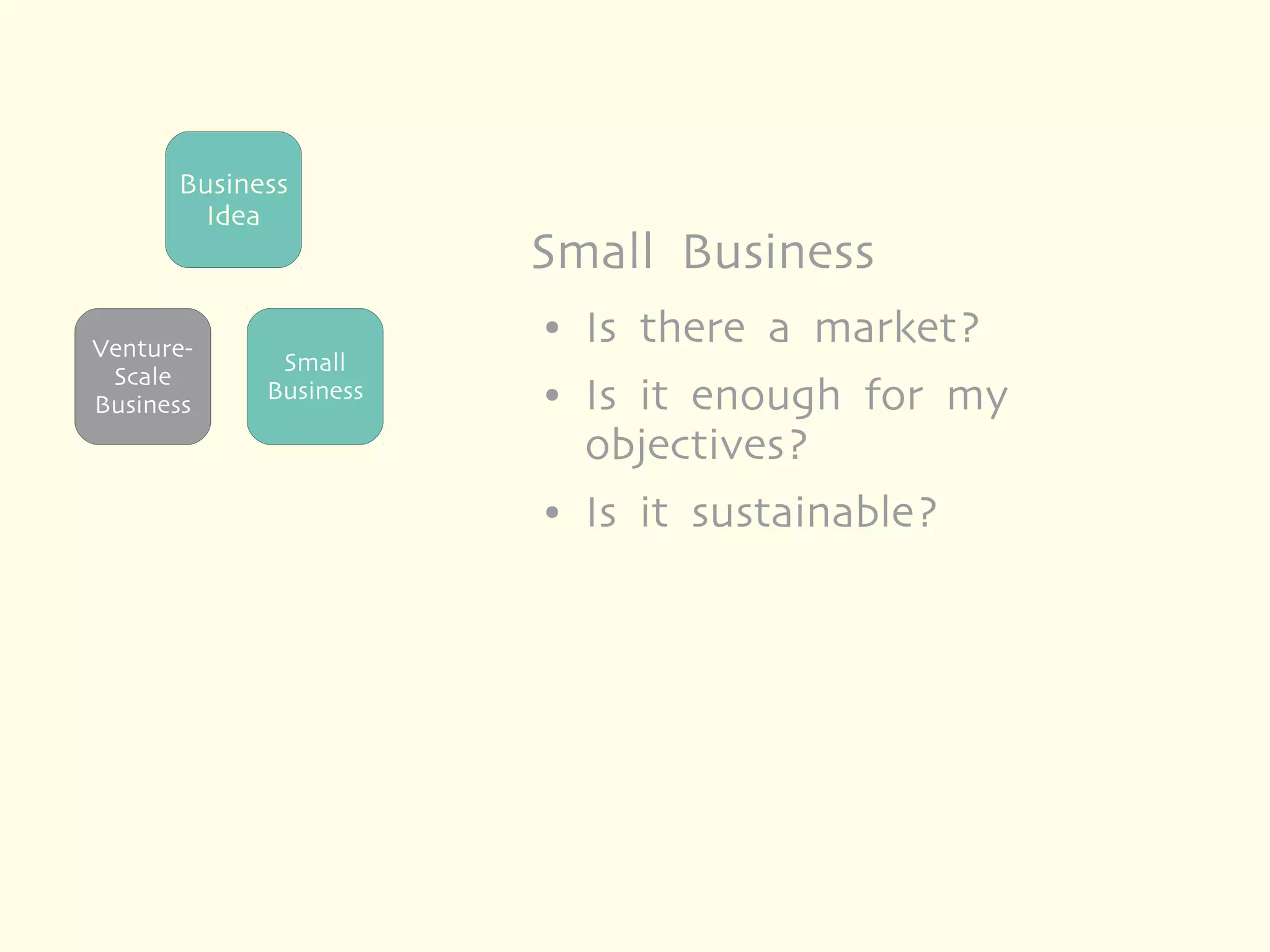 Business Idea

Venture-Scale Business

Small Business

Small Business

• Is there a market?
• Is it enough for my objectives?
• Is it sustainable?